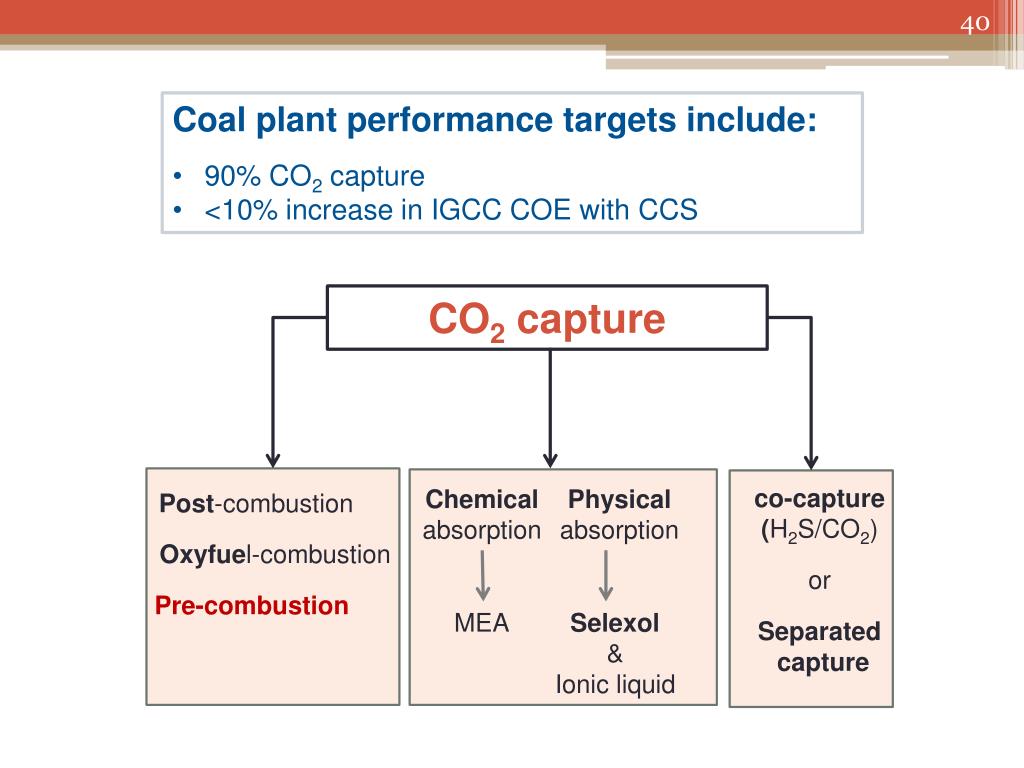 40

Coal plant performance targets include:

• 90% $CO_2$ capture
• <10% increase in IGCC COE with CCS

$CO_2$ capture

Post-combustion

Oxyfuel-combustion

Pre-combustion

Chemical absorption

MEA

Physical absorption

Selexol
&
Ionic liquid

co-capture ($H_2S/CO_2$)

or

Separated capture